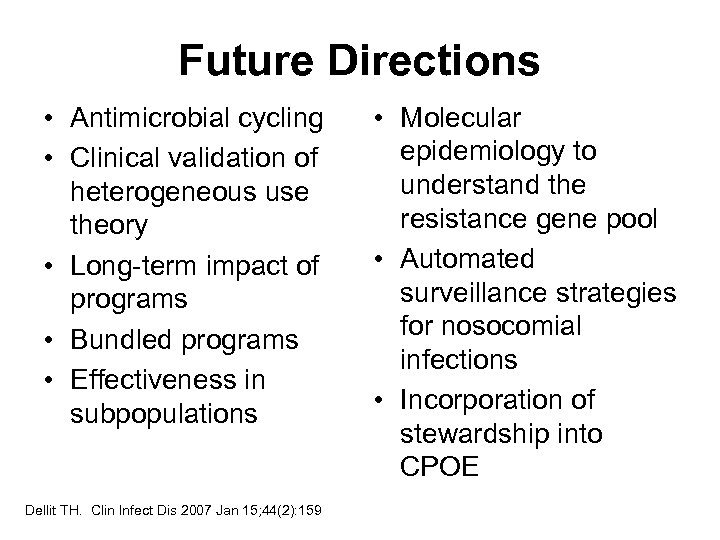 Future Directions

• Antimicrobial cycling
• Clinical validation of heterogeneous use theory
• Long-term impact of programs
• Bundled programs
• Effectiveness in subpopulations

• Molecular epidemiology to understand the resistance gene pool
• Automated surveillance strategies for nosocomial infections
• Incorporation of stewardship into CPOE

Dellit TH. Clin Infect Dis 2007 Jan 15;44(2):159